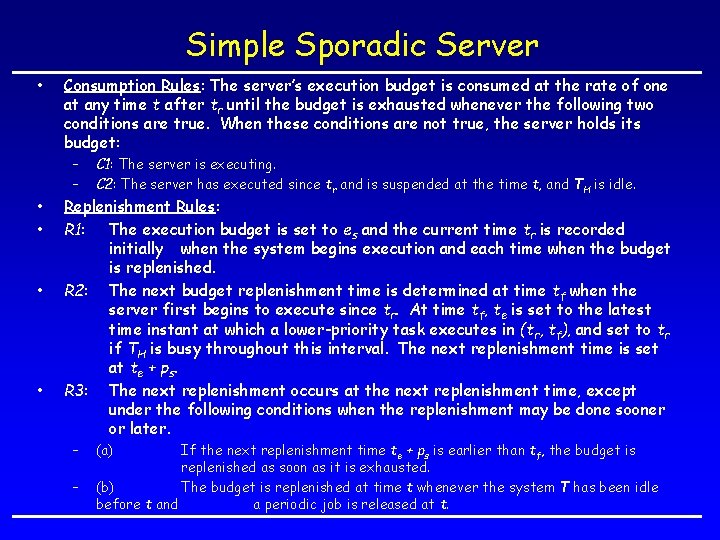 Simple Sporadic Server

• Consumption Rules: The server's execution budget is consumed at the rate of one at any time $t$ after $t_r$ until the budget is exhausted whenever the following two conditions are true. When these conditions are not true, the server holds its budget:
– C1: The server is executing.
– C2: The server has executed since $t_r$ and is suspended at the time $t$, and $T_H$ is idle.

• Replenishment Rules:

• R1: The execution budget is set to $e_s$ and the current time $t_r$ is recorded initially when the system begins execution and each time when the budget is replenished.

• R2: The next budget replenishment time is determined at time $t_f$ when the server first begins to execute since $t_r$. At time $t_f$, $t_e$ is set to the latest time instant at which a lower-priority task executes in $(t_r, t_f)$, and set to $t_r$ if $T_H$ is busy throughout this interval. The next replenishment time is set at $t_e + p_s$.

• R3: The next replenishment occurs at the next replenishment time, except under the following conditions when the replenishment may be done sooner or later.
– (a) If the next replenishment time $t_e + p_s$ is earlier than $t_f$, the budget is replenished as soon as it is exhausted.
– (b) The budget is replenished at time $t$ whenever the system $T$ has been idle before $t$ and a periodic job is released at $t$.